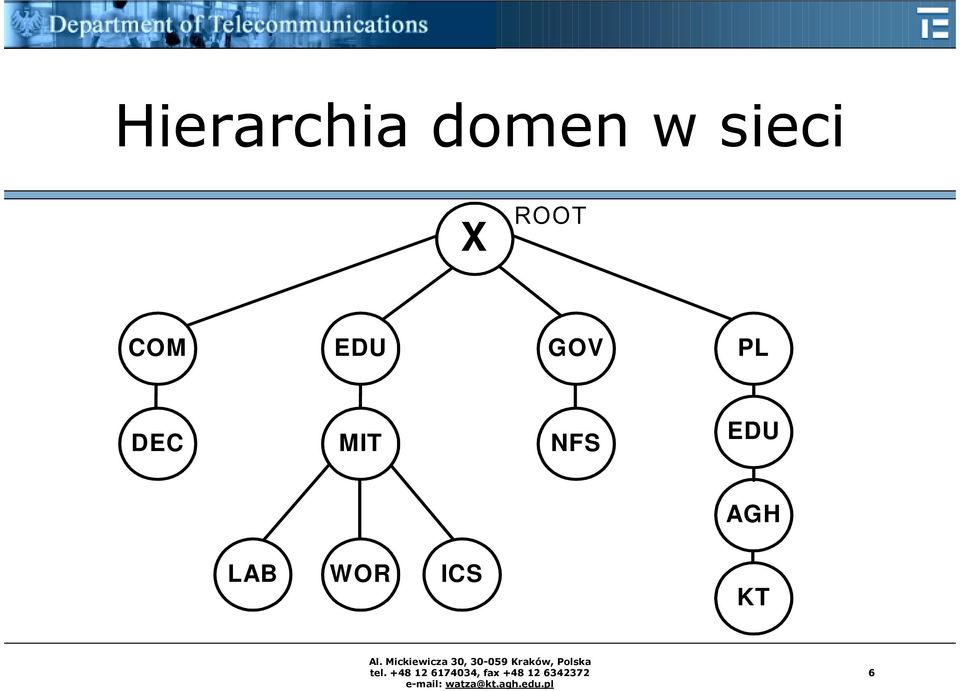 Department of Telecommunications

Hierarchia domen w sieci

X
ROOT

COM
EDU
GOV
PL

DEC
MIT
NFS
EDU

AGH

LAB
WOR
ICS
KT

Al. Mickiewicza 30, 30-059 Kraków, Polska
tel. +48 12 6174034, fax +48 12 6342372
e-mail: watza@kt.agh.edu.pl

6